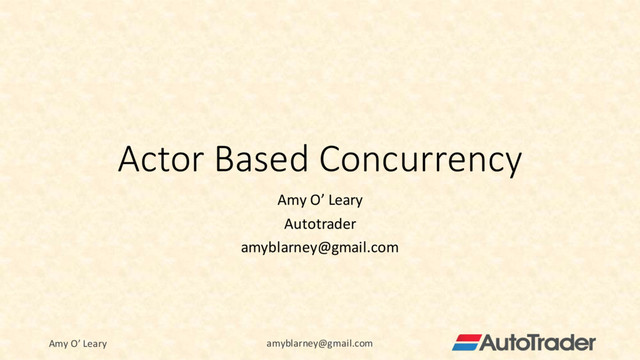 Actor Based Concurrency

Amy O’ Leary
Autotrader
amyblarney@gmail.com

Amy O’ Leary

amyblarney@gmail.com

AutoTrader